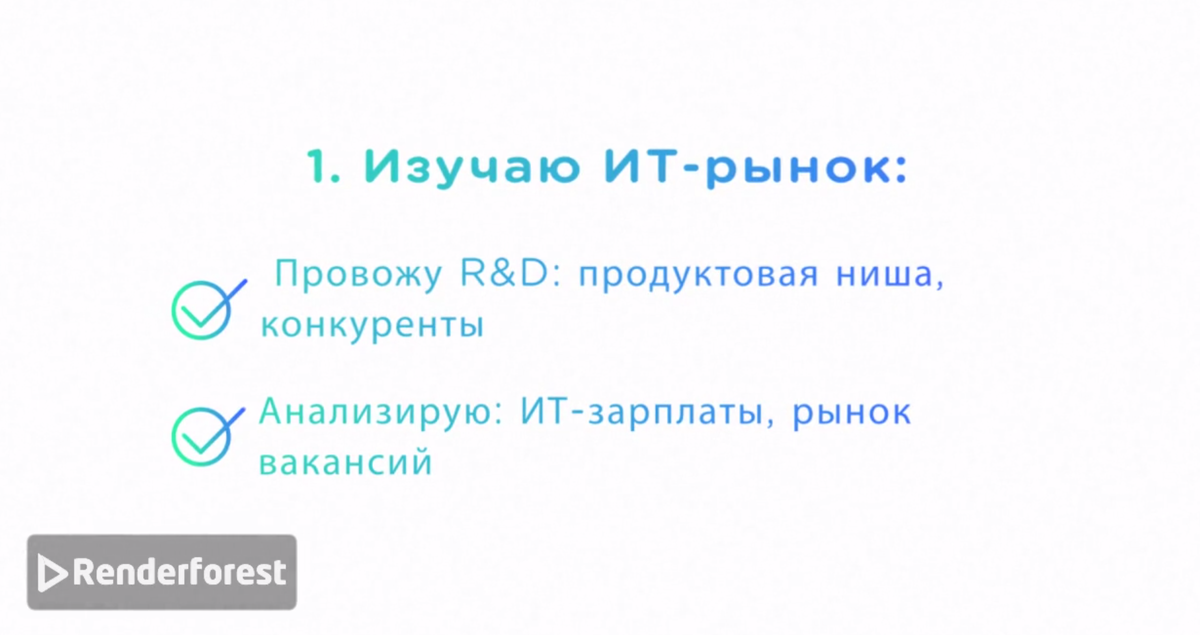 1. Изучаю ИТ-рынок:

Провожу R&D: продуктовая ниша, конкуренты

Анализирую: ИТ-зарплаты, рынок вакансий

Renderforest